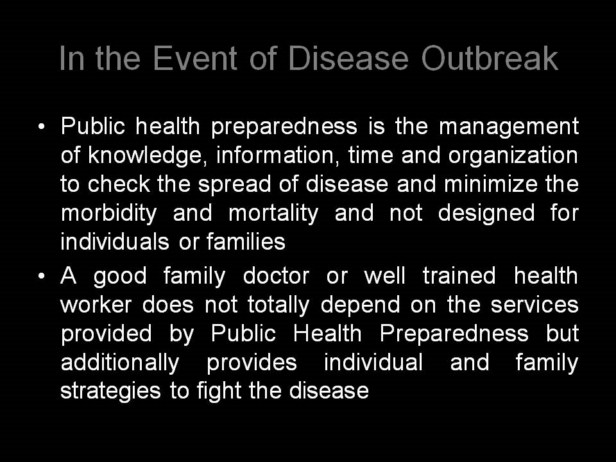 In the Event of Disease Outbreak

• Public health preparedness is the management of knowledge, information, time and organization to check the spread of disease and minimize the morbidity and mortality and not designed for individuals or families

• A good family doctor or well trained health worker does not totally depend on the services provided by Public Health Preparedness but additionally provides individual and family strategies to fight the disease